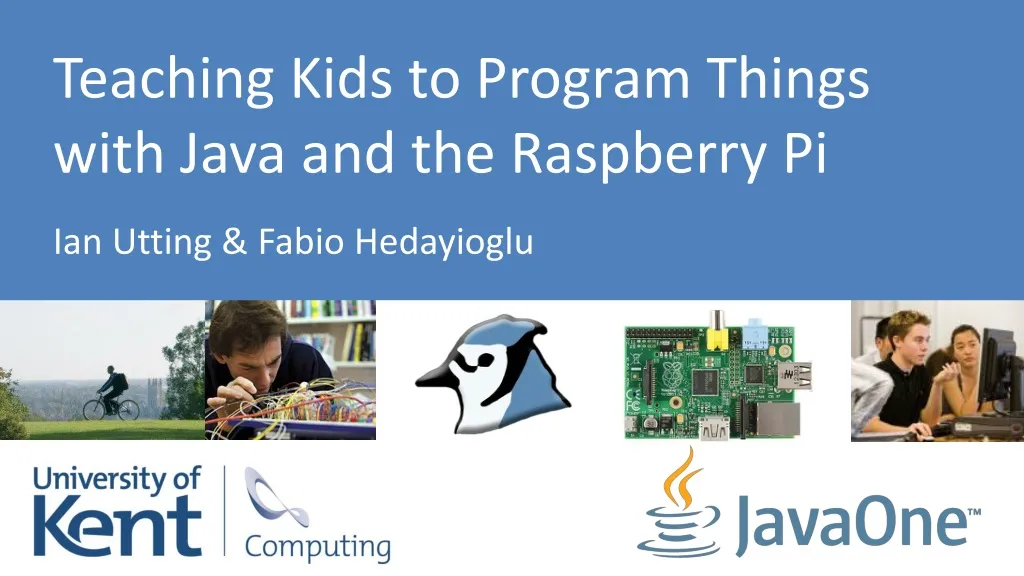 Teaching Kids to Program Things with Java and the Raspberry Pi

Ian Utting & Fabio Hedayioglu

University of Kent

Computing

JavaOne™